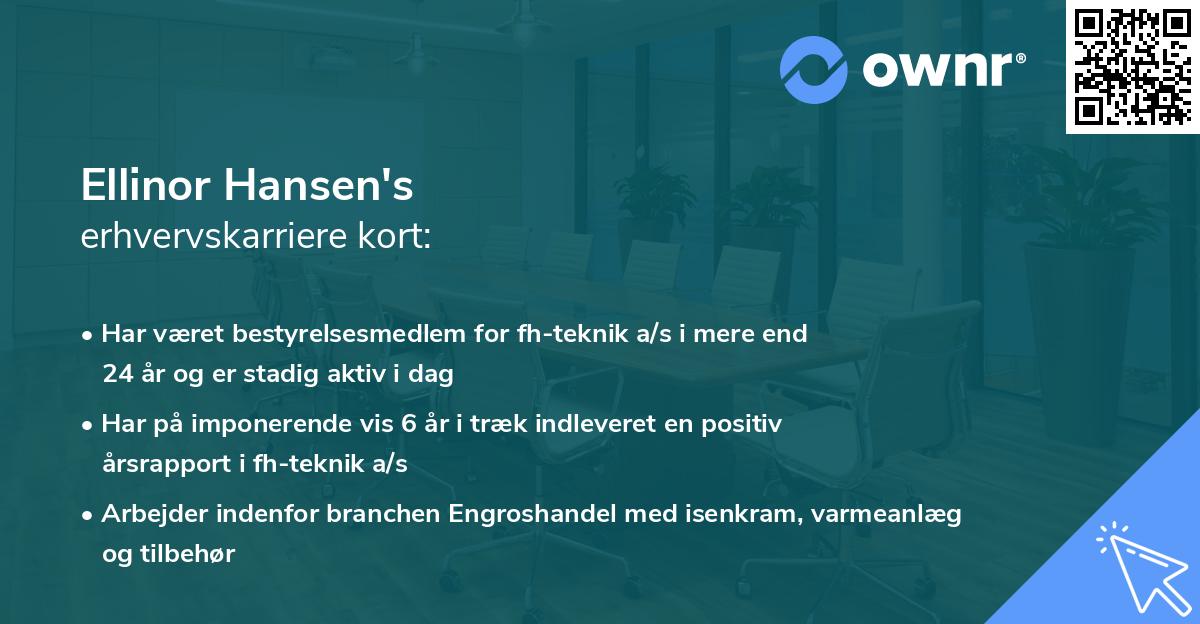 ownr®

Ellinor Hansen's
erhvervskarriere kort:

• Har været bestyrelsesmedlem for fh-teknik a/s i mere end 24 år og er stadig aktiv i dag

• Har på imponerende vis 6 år i træk indleveret en positiv årsrapport i fh-teknik a/s

• Arbejder indenfor branchen Engroshandel med isenkram, varmeanlæg og tilbehør